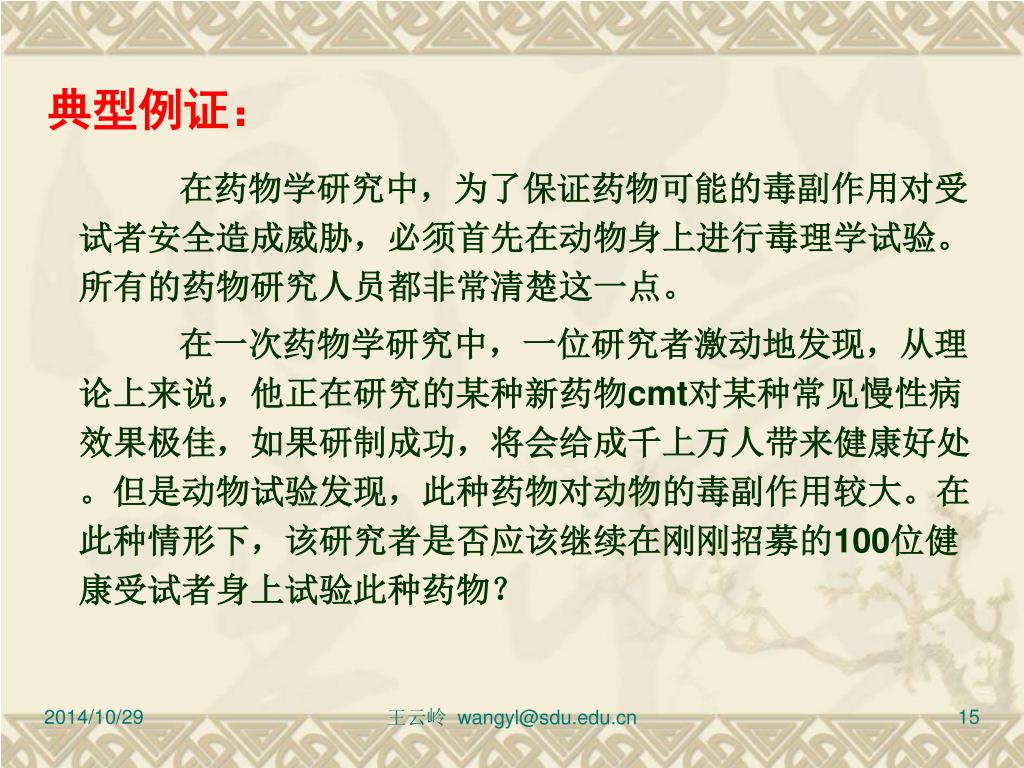 典型例证：

在药物学研究中，为了保证药物可能的毒副作用对受试者安全造成威胁，必须首先在动物身上进行毒理学试验。所有的药物研究人员都非常清楚这一点。

在一次药物学研究中，一位研究者激动地发现，从理论上来说，他正在研究的某种新药物cmt对某种常见慢性病效果极佳，如果研制成功，将会给成千上万人带来健康好处。但是动物试验发现，此种药物对动物的毒副作用较大。在此种情形下，该研究者是否应该继续在刚刚招募的100位健康受试者身上试验此种药物？

2014/10/29

王云岭 wangyl@sdu.edu.cn

15